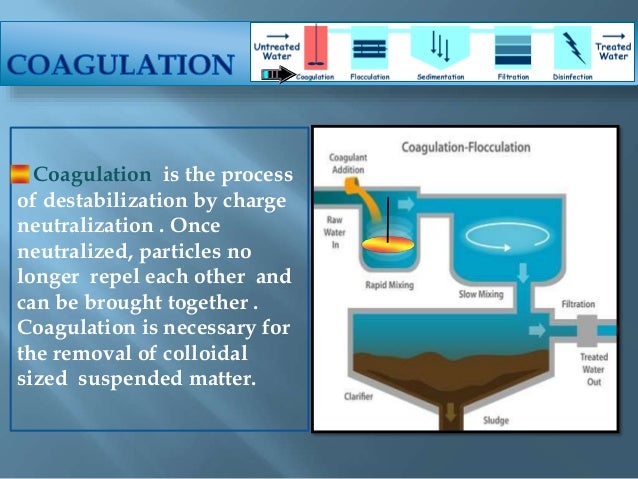 COAGULATION

Untreated Water

Coagulation

Flocculation

Sedimentation

Filtration

Disinfection

Treated Water

Coagulation is the process of destabilization by charge neutralization . Once neutralized, particles no longer repel each other and can be brought together . Coagulation is necessary for the removal of colloidal sized suspended matter.

Coagulation-Flocculation

Coagulant Addition

Raw Water In

Rapid Mixing

Slow Mixing

Filtration

Treated Water Out

Clarifier

Sludge